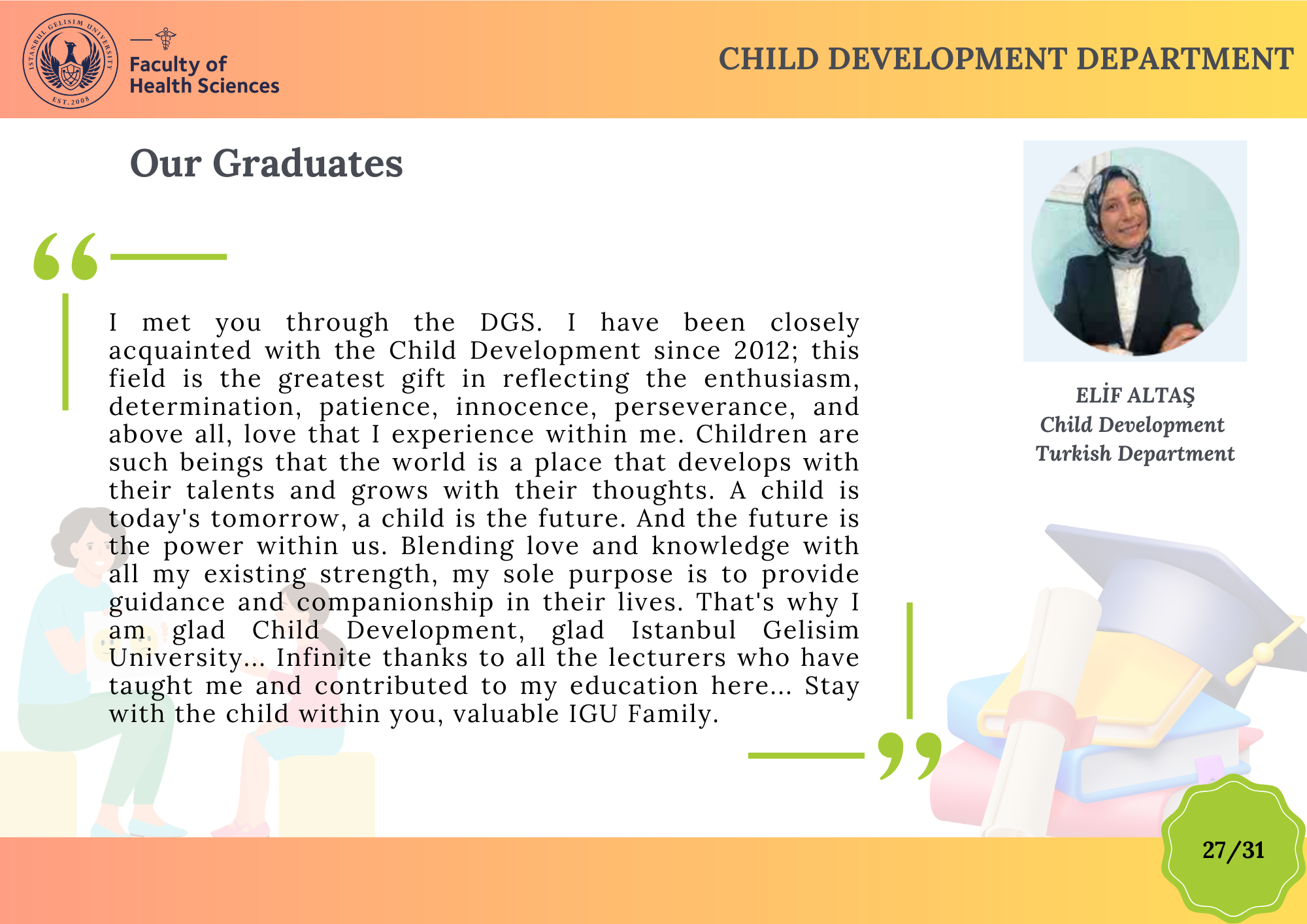 ISTANBUL GELISIM UNIVERSITY
EST. 2008

Faculty of
Health Sciences

CHILD DEVELOPMENT DEPARTMENT

Our Graduates

I met you through the DGS. I have been closely acquainted with the Child Development since 2012; this field is the greatest gift in reflecting the enthusiasm, determination, patience, innocence, perseverance, and above all, love that I experience within me. Children are such beings that the world is a place that develops with their talents and grows with their thoughts. A child is today's tomorrow, a child is the future. And the future is the power within us. Blending love and knowledge with all my existing strength, my sole purpose is to provide guidance and companionship in their lives. That's why I am glad Child Development, glad Istanbul Gelisim University... Infinite thanks to all the lecturers who have taught me and contributed to my education here... Stay with the child within you, valuable IGU Family.

ELİF ALTAŞ
Child Development
Turkish Department

27/31